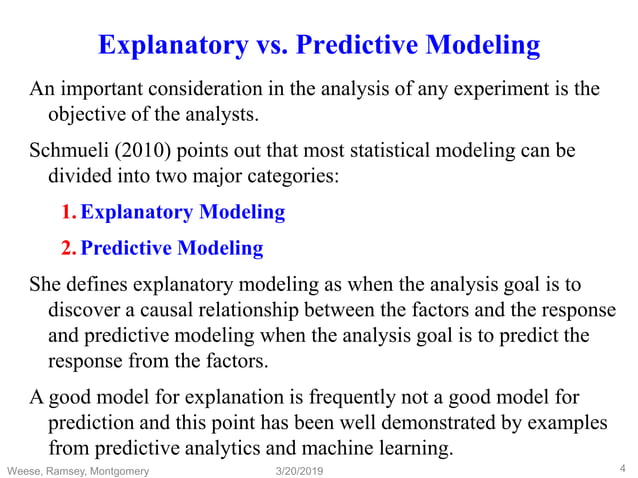 Explanatory vs. Predictive Modeling

An important consideration in the analysis of any experiment is the objective of the analysts.

Schmueli (2010) points out that most statistical modeling can be divided into two major categories:

1. Explanatory Modeling

2. Predictive Modeling

She defines explanatory modeling as when the analysis goal is to discover a causal relationship between the factors and the response and predictive modeling when the analysis goal is to predict the response from the factors.

A good model for explanation is frequently not a good model for prediction and this point has been well demonstrated by examples from predictive analytics and machine learning.

Weese, Ramsey, Montgomery 3/20/2019 4